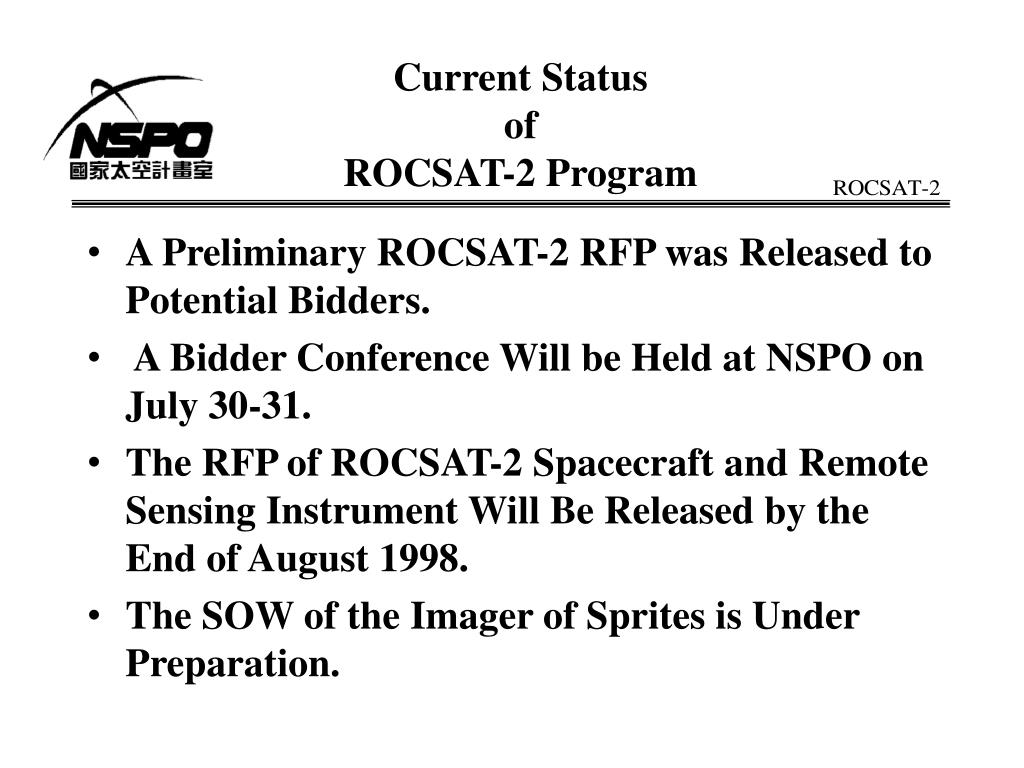 NSPO
國家太空計畫室

Current Status
of
ROCSAT-2 Program

ROCSAT-2

• A Preliminary ROCSAT-2 RFP was Released to Potential Bidders.
• A Bidder Conference Will be Held at NSPO on July 30-31.
• The RFP of ROCSAT-2 Spacecraft and Remote Sensing Instrument Will Be Released by the End of August 1998.
• The SOW of the Imager of Sprites is Under Preparation.